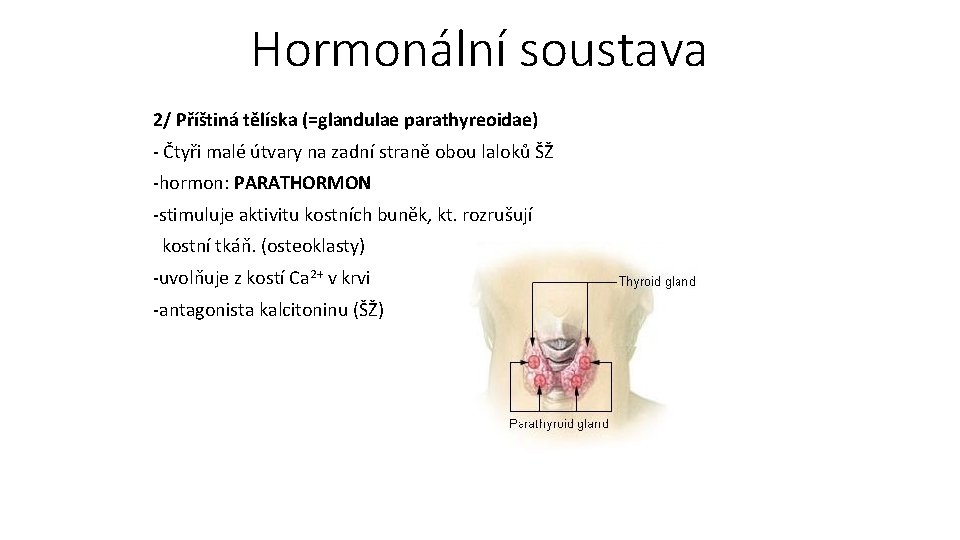 Hormonální soustava

2/ Příštiná tělíska (=glandulae parathyreoidae)
- Čtyři malé útvary na zadní straně obou laloků ŠŽ
-hormon: PARATHORMON
-stimuluje aktivitu kostních buněk, kt. rozrušují kostní tkáň. (osteoklasty)
-uvolňuje z kostí $Ca^{2+}$ v krvi
-antagonista kalcitoninu (ŠŽ)

Thyroid gland

Parathyroid gland